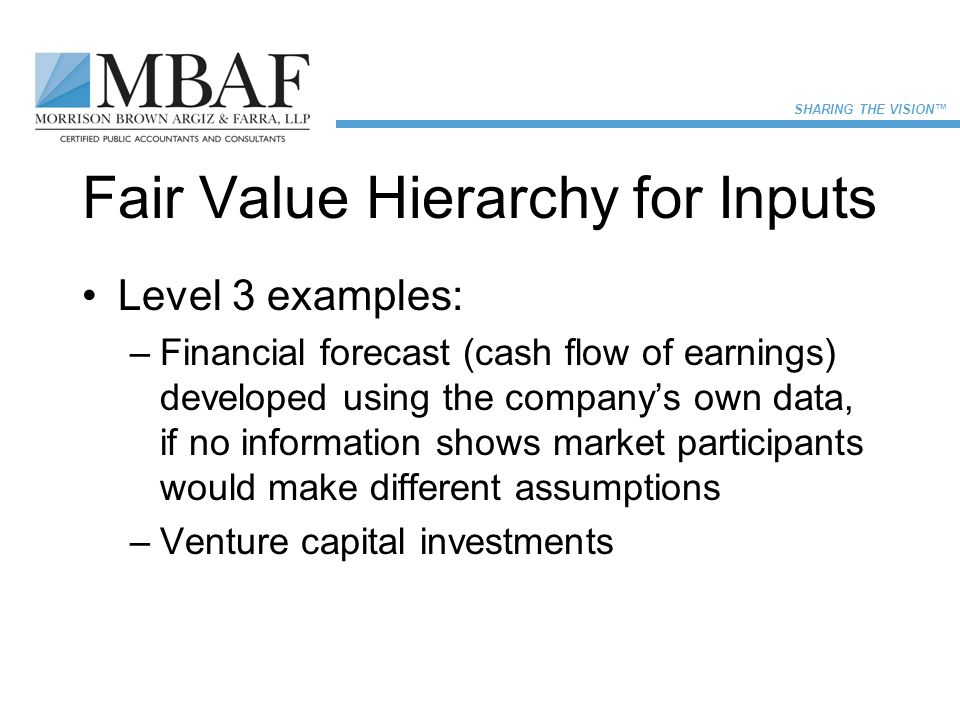 MBAF
MORRISON BROWN ARGIZ & FARRA, LLP
CERTIFIED PUBLIC ACCOUNTANTS AND CONSULTANTS

SHARING THE VISION™

Fair Value Hierarchy for Inputs

• Level 3 examples:
– Financial forecast (cash flow of earnings) developed using the company's own data, if no information shows market participants would make different assumptions
– Venture capital investments